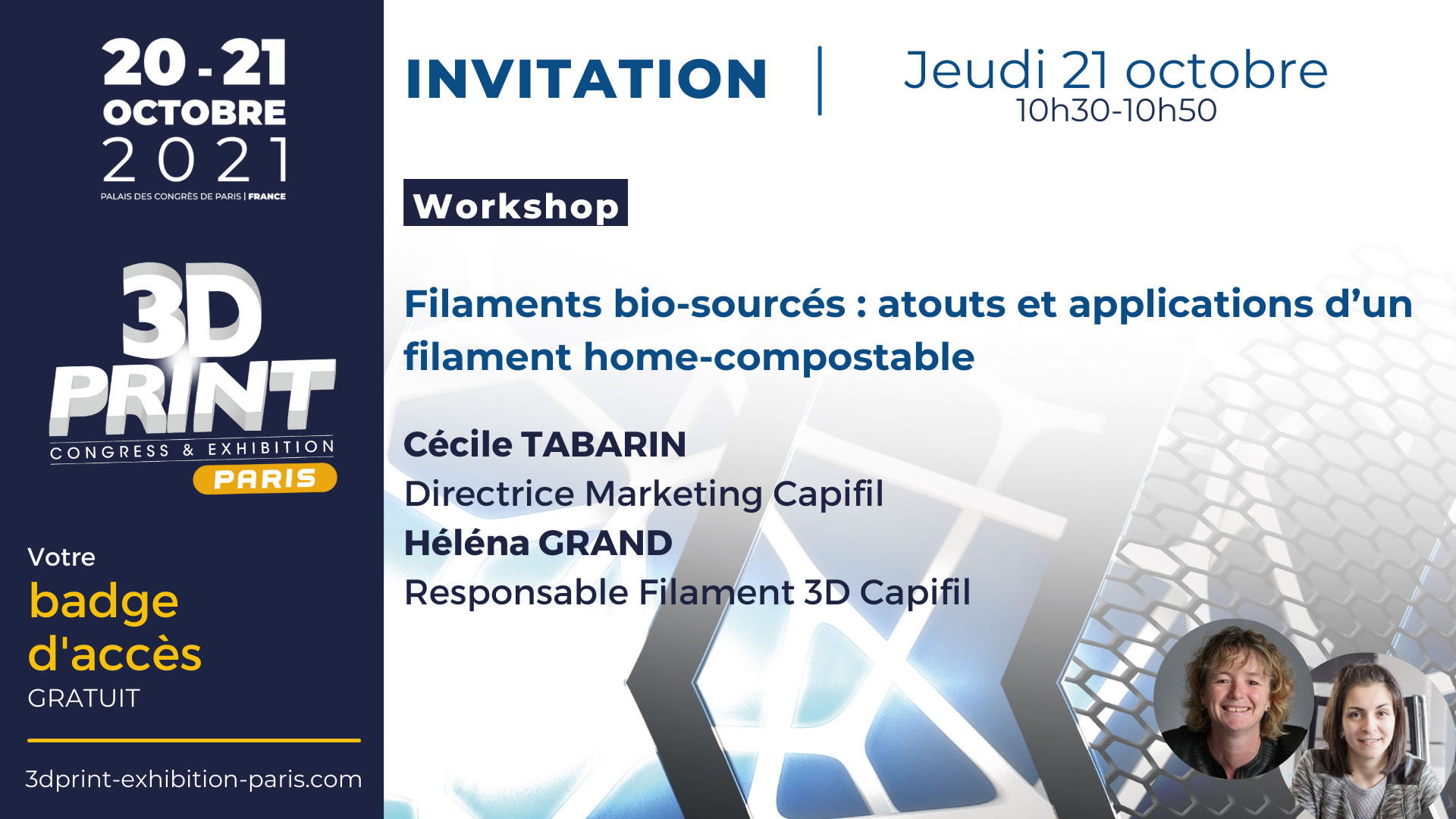 20 - 21
OCTOBRE
2021
PALAIS DES CONGRÈS DE PARIS | FRANCE

3D
PRINT
CONGRESS & EXHIBITION
PARIS

Votre
badge
d'accès
GRATUIT

3dprint-exhibition-paris.com

INVITATION | Jeudi 21 octobre
10h30-10h50

Workshop

Filaments bio-sourcés : atouts et applications d'un filament home-compostable

Cécile TABARIN
Directrice Marketing Capifil
Héléna GRAND
Responsable Filament 3D Capifil